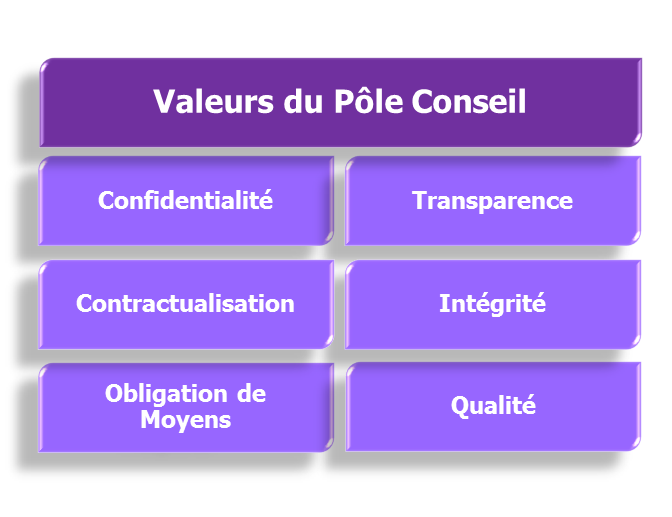 Valeurs du Pôle Conseil

Confidentialité

Transparence

Contractualisation

Intégrité

Obligation de Moyens

Qualité